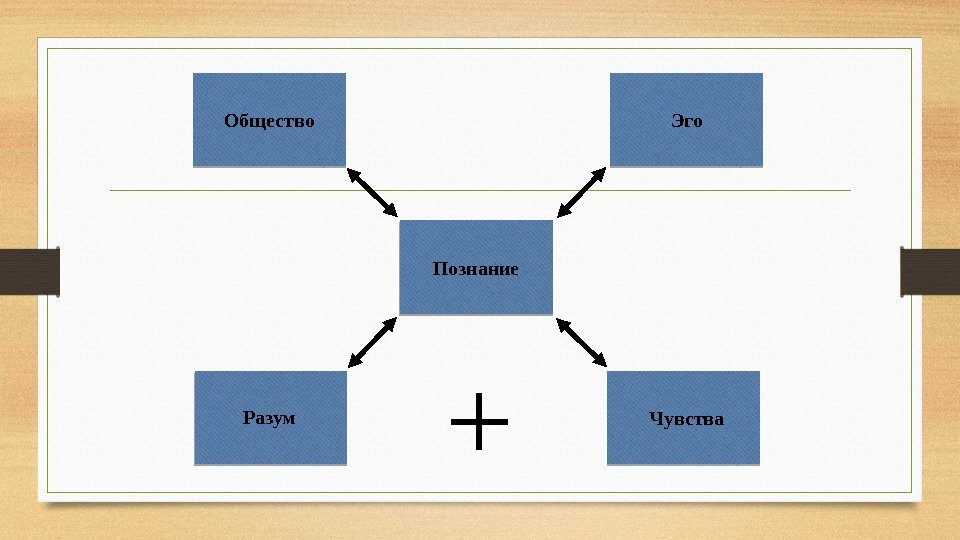 Общество

Эго

Познание

Разум

+

Чувства